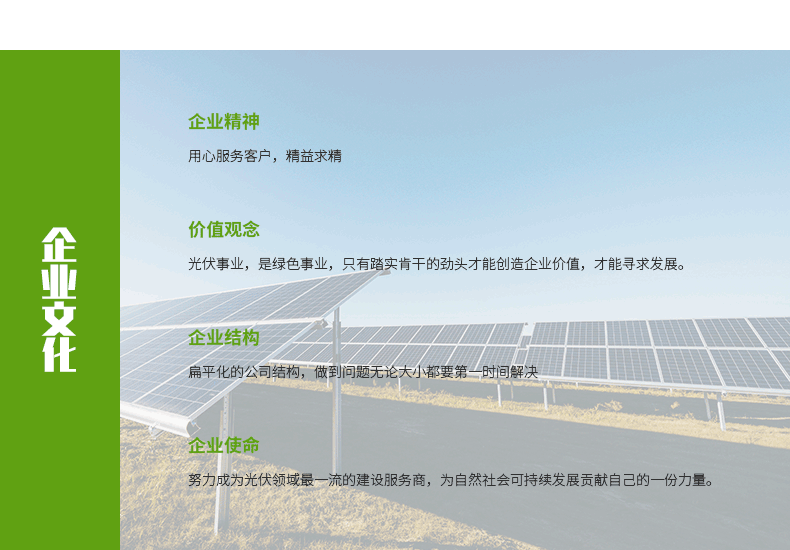 企业文化

企业精神

用心服务客户，精益求精

价值观念

光伏事业，是绿色事业，只有踏实肯干的劲头才能创造企业价值，才能寻求发展。

企业结构

扁平化的公司结构，做到问题无论大小都要第一时间解决

企业使命

努力成为光伏领域最一流的建设服务商，为自然社会可持续发展贡献自己的一份力量。